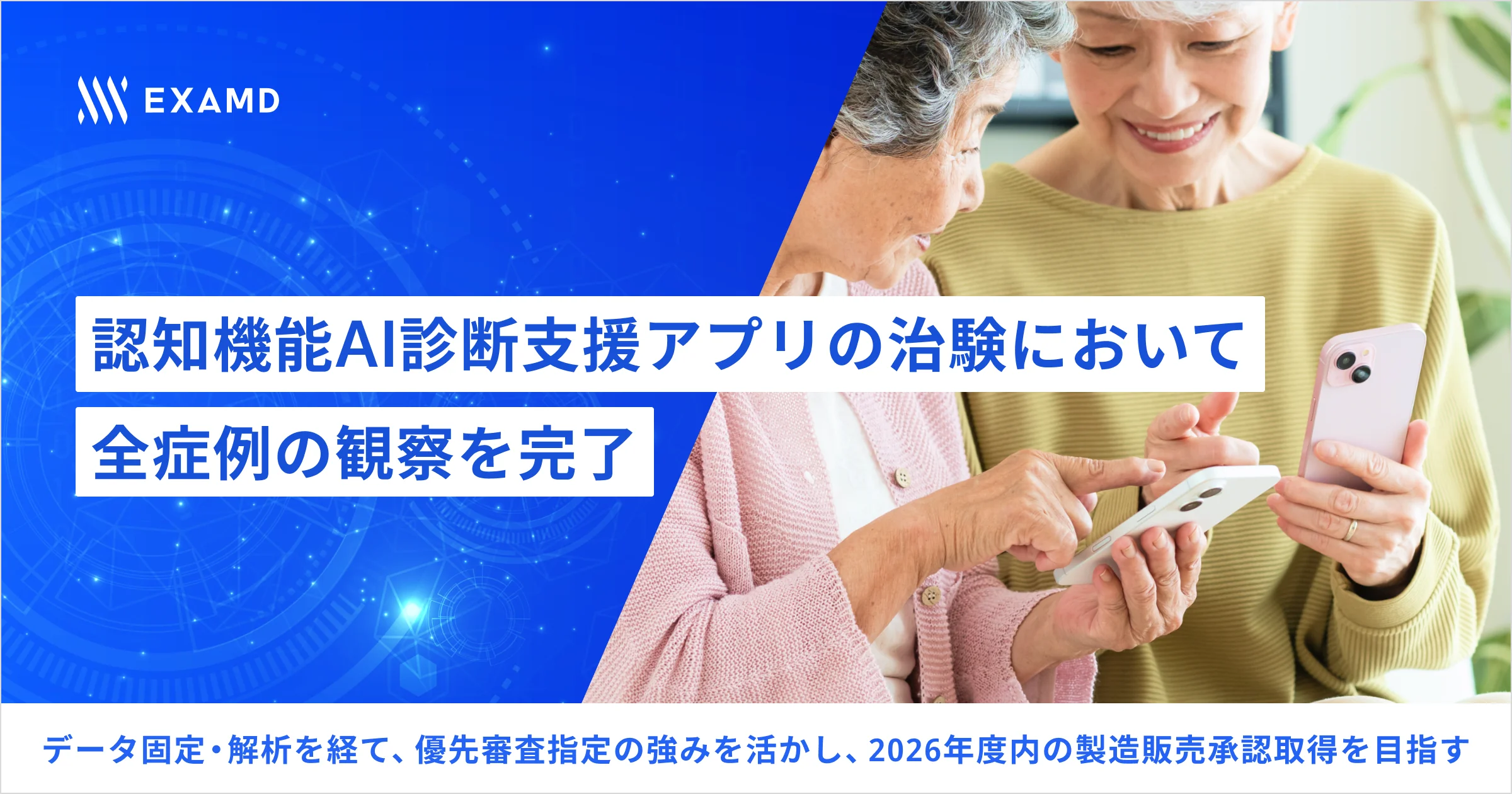 EXAMD

認知機能AI診断支援アプリの治験において

全症例の観察を完了

データ固定・解析を経て、優先審査指定の強みを活かし、2026年度内の製造販売承認取得を目指す